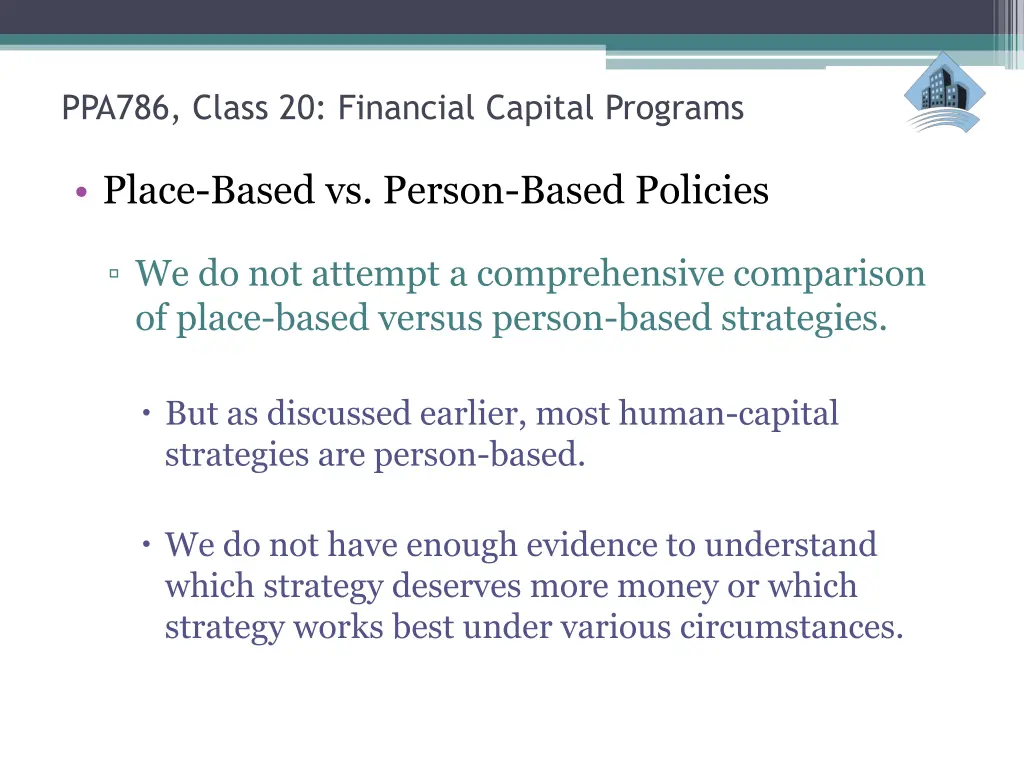 PPA786, Class 20: Financial Capital Programs

• Place-Based vs. Person-Based Policies

▫ We do not attempt a comprehensive comparison of place-based versus person-based strategies.

• But as discussed earlier, most human-capital strategies are person-based.

• We do not have enough evidence to understand which strategy deserves more money or which strategy works best under various circumstances.